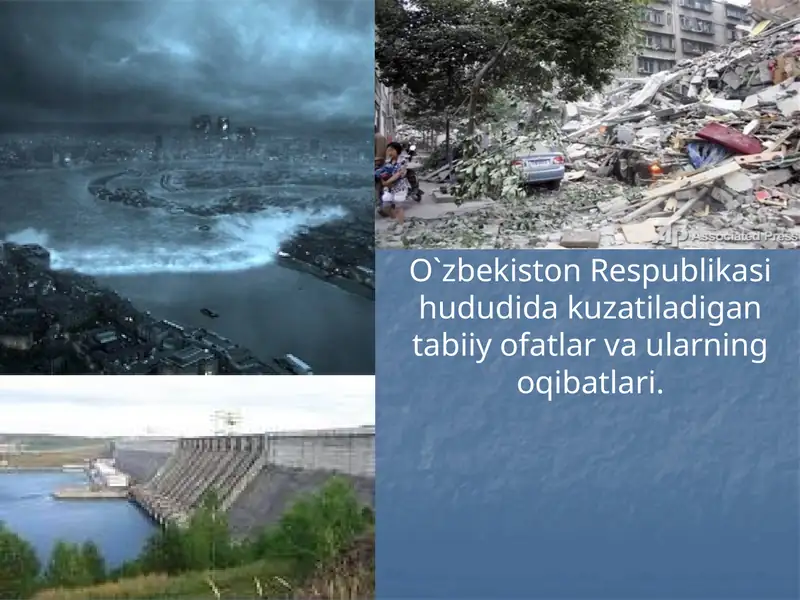 AP Associated Press

O`zbekiston Respublikasi hududida kuzatiladigan tabiiy ofatlar va ularning oqibatlari.